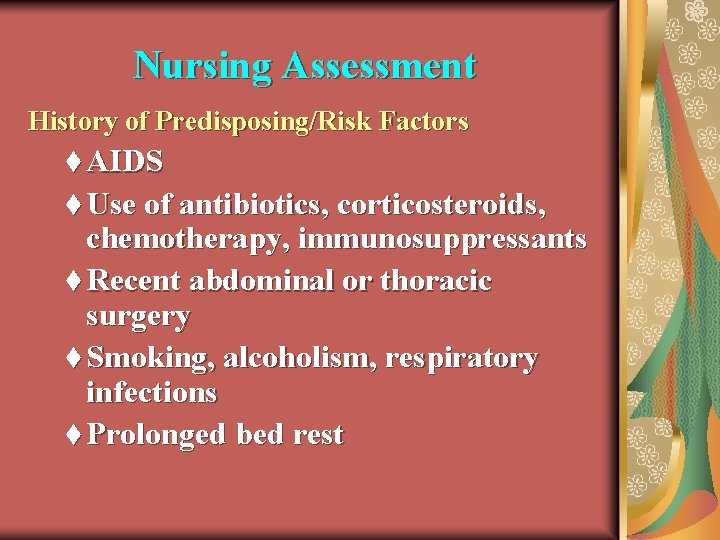 Nursing Assessment

History of Predisposing/Risk Factors

♦ AIDS

♦ Use of antibiotics, corticosteroids, chemotherapy, immunosuppressants

♦ Recent abdominal or thoracic surgery

♦ Smoking, alcoholism, respiratory infections

♦ Prolonged bed rest